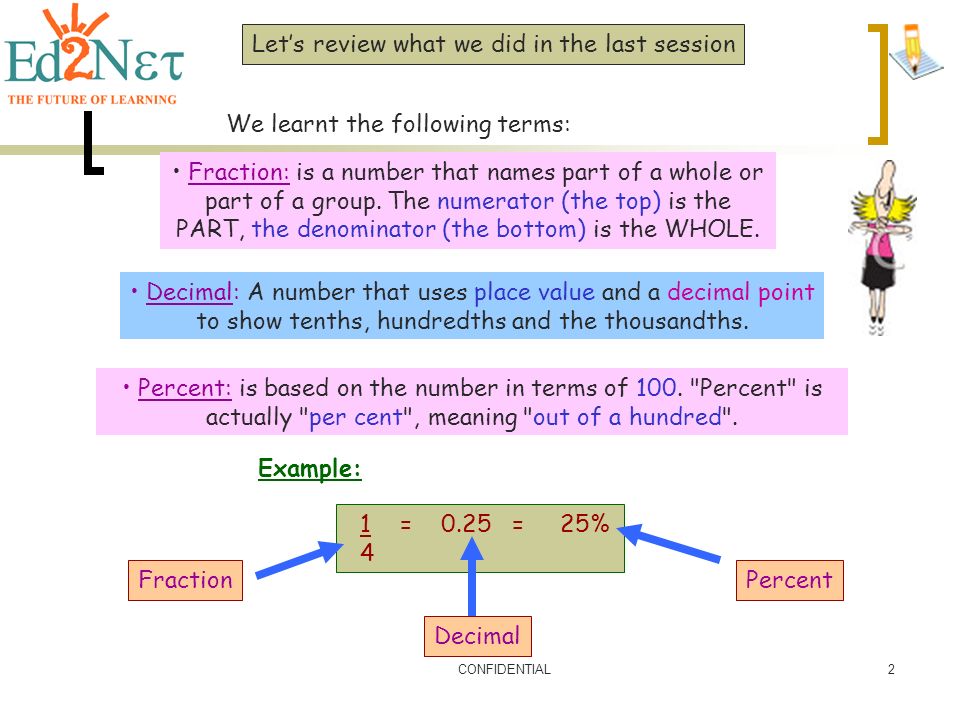 Ed2Nετ
THE FUTURE OF LEARNING

Let's review what we did in the last session

We learnt the following terms:

• Fraction: is a number that names part of a whole or part of a group. The numerator (the top) is the PART, the denominator (the bottom) is the WHOLE.

• Decimal: A number that uses place value and a decimal point to show tenths, hundredths and the thousandths.

• Percent: is based on the number in terms of 100. "Percent" is actually "per cent", meaning "out of a hundred".

Example:

$\frac{1}{4}$ = 0.25 = 25%

Fraction

Decimal

Percent

CONFIDENTIAL

2